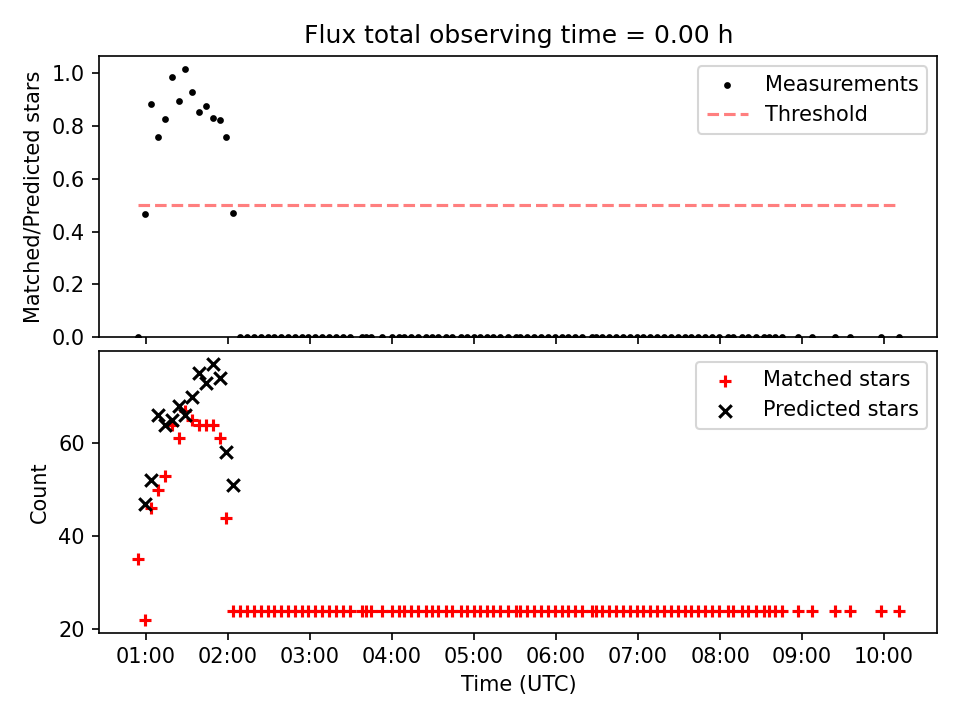 Flux total observing time = 0.00 h

Matched/Predicted stars

1.0
0.8
0.6
0.4
0.2
0.0

Measurements
Threshold

Count

60
40
20

Matched stars
Predicted stars

01:00 02:00 03:00 04:00 05:00 06:00 07:00 08:00 09:00 10:00

Time (UTC)